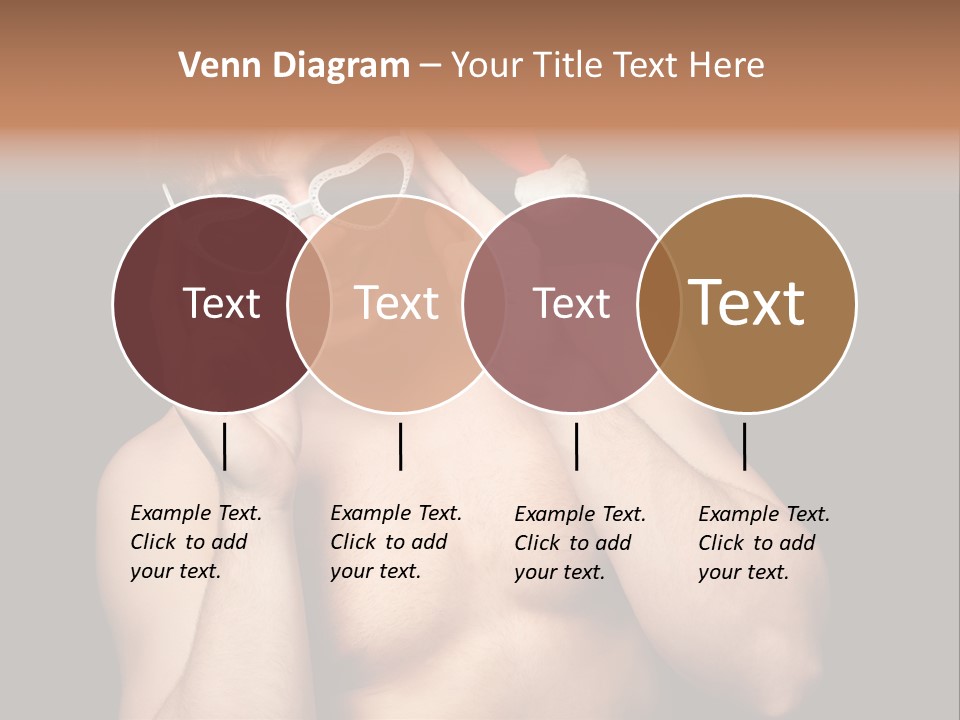 Venn Diagram – Your Title Text Here

Text

Text

Text

Text

Example Text. Click to add your text.

Example Text. Click to add your text.

Example Text. Click to add your text.

Example Text. Click to add your text.